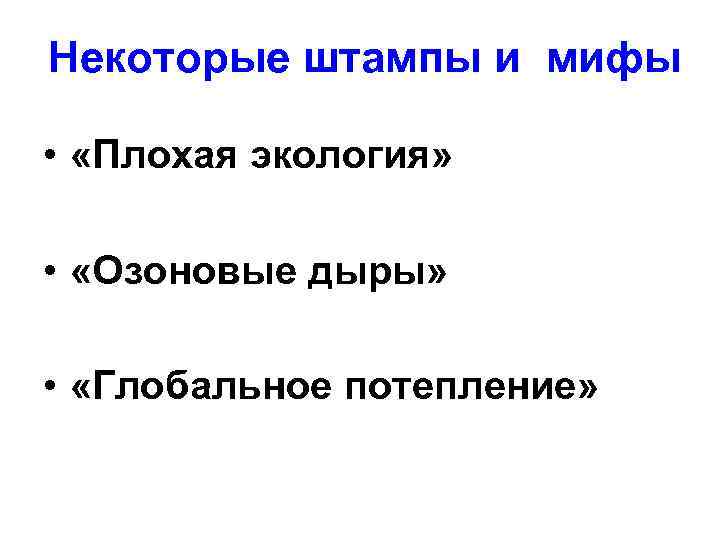 Некоторые штампы и мифы

• «Плохая экология»

• «Озоновые дыры»

• «Глобальное потепление»